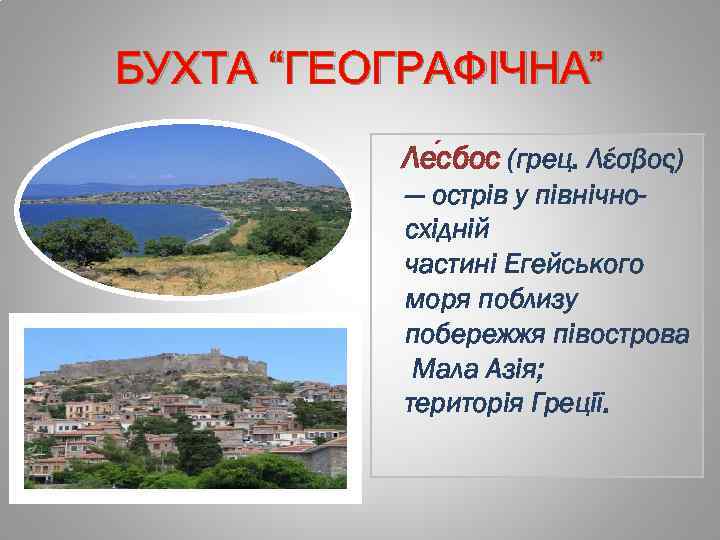 БУХТА “ГЕОГРАФІЧНА”

Ле́сбос (грец. Λέσβος) — острів у північно-східній частині Егейського моря поблизу побережжя півострова Мала Азія; територія Греції.